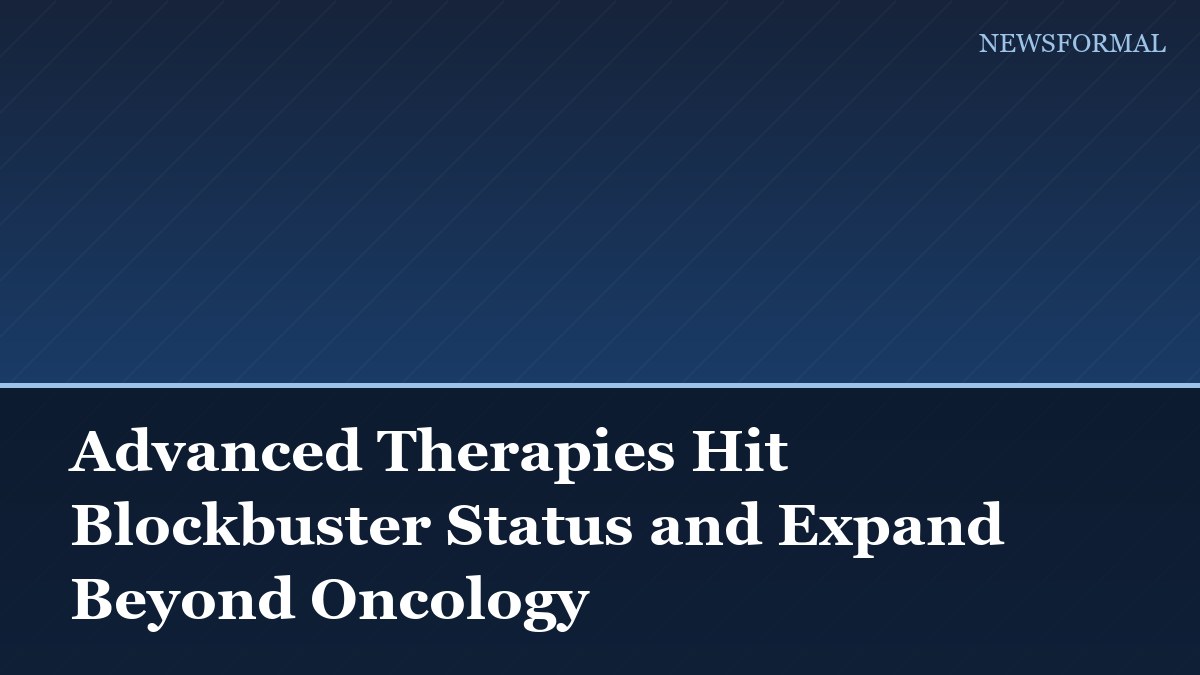 NEWSFORMAL

Advanced Therapies Hit Blockbuster Status and Expand Beyond Oncology